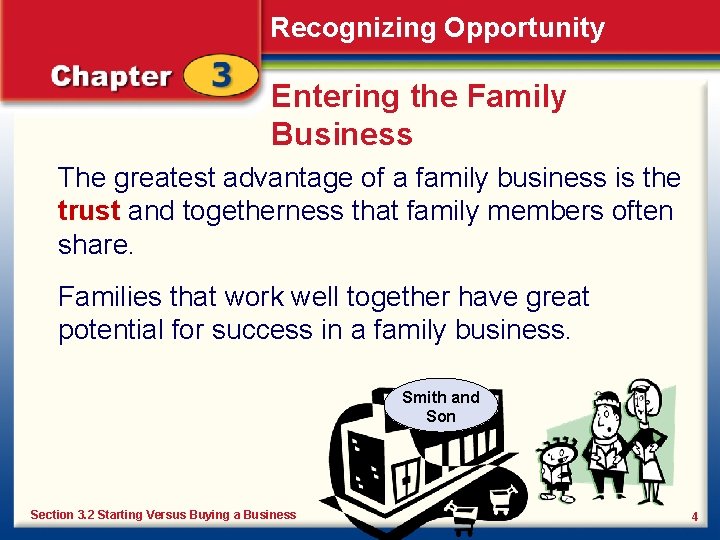 Recognizing Opportunity

Chapter 3

Entering the Family Business

The greatest advantage of a family business is the trust and togetherness that family members often share.

Families that work well together have great potential for success in a family business.

Smith and Son

Section 3.2 Starting Versus Buying a Business

4